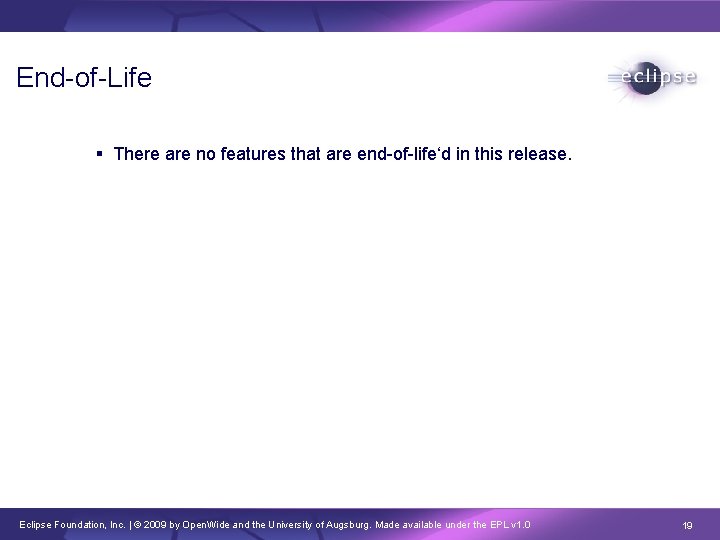 End-of-Life

eclipse

▪ There are no features that are end-of-life‘d in this release.

Eclipse Foundation, Inc. | © 2009 by OpenWide and the University of Augsburg. Made available under the EPL v1.0

19